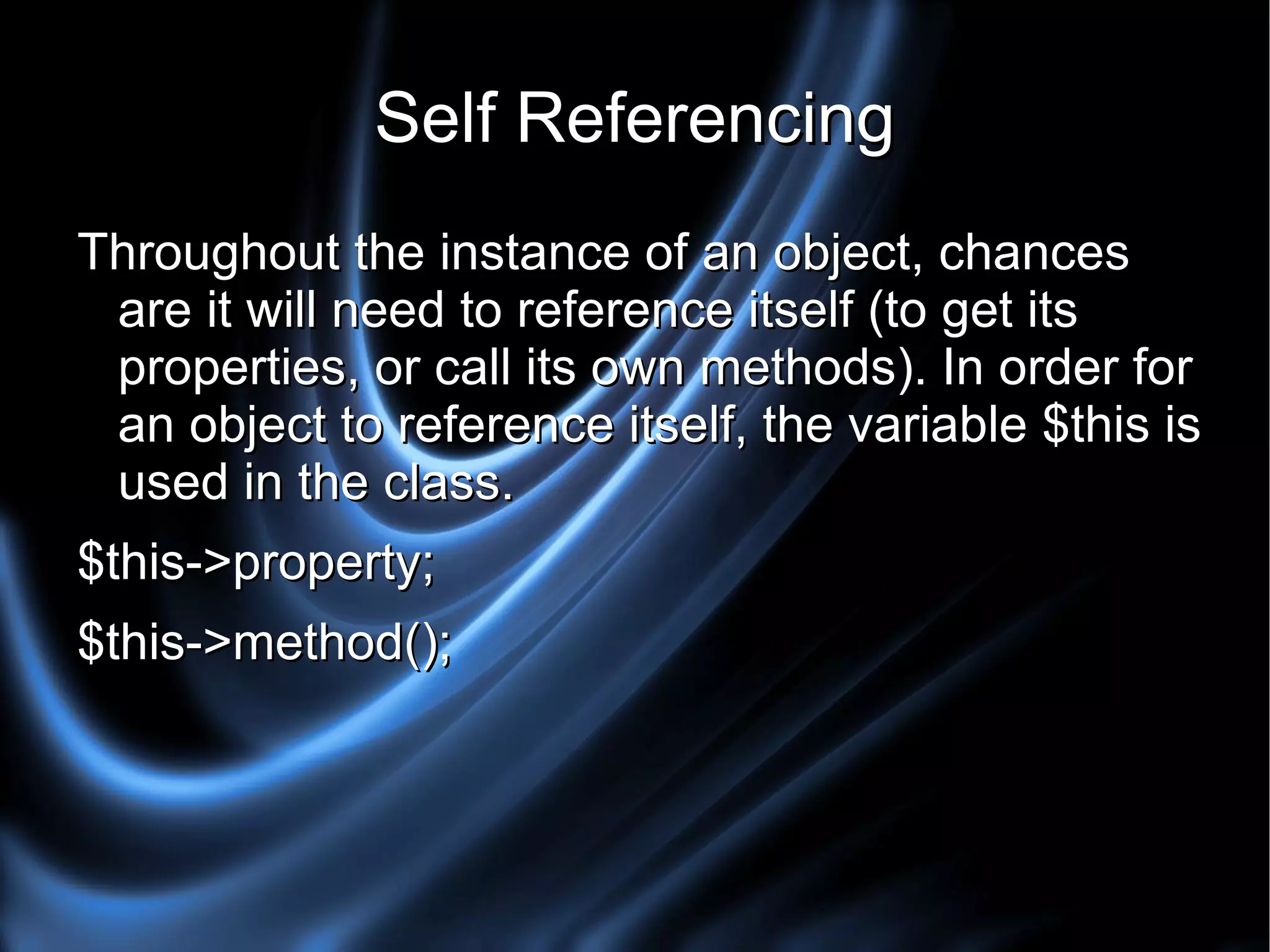 Self Referencing

Throughout the instance of an object, chances are it will need to reference itself (to get its properties, or call its own methods). In order for an object to reference itself, the variable \$this is used in the class.

\$this->property;

\$this->method();